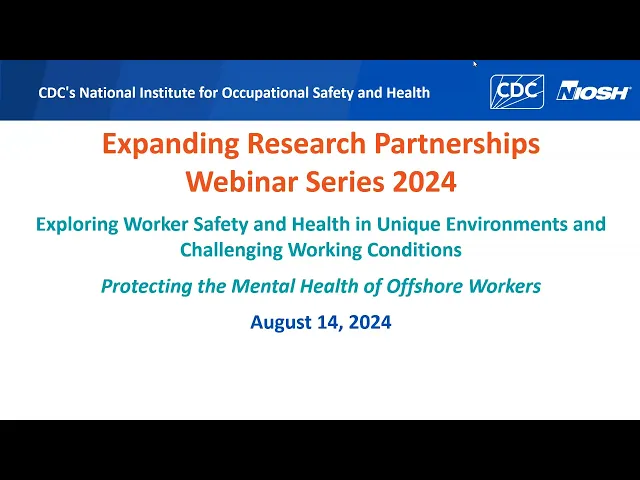 CDC's National Institute for Occupational Safety and Health

CDC

NIOSH

Expanding Research Partnerships Webinar Series 2024

Exploring Worker Safety and Health in Unique Environments and Challenging Working Conditions

Protecting the Mental Health of Offshore Workers

August 14, 2024